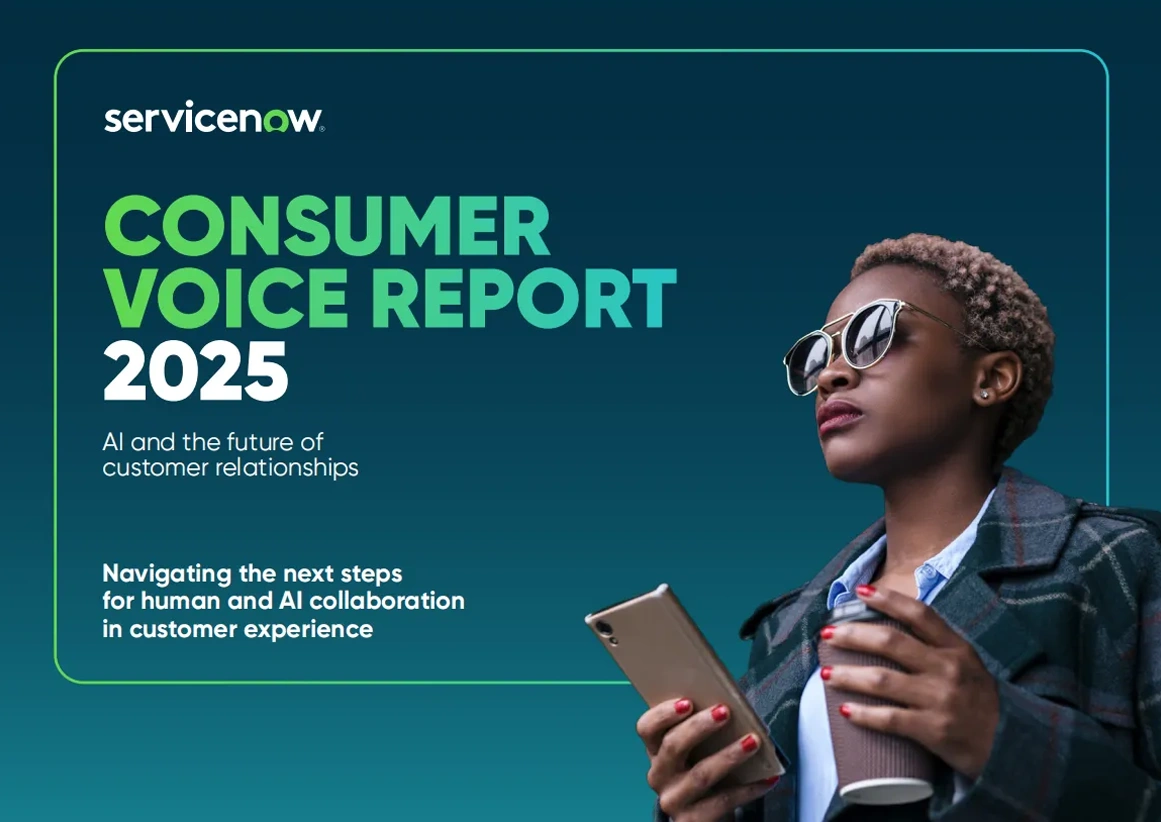 servicenow.

CONSUMER VOICE REPORT 2025

AI and the future of customer relationships

Navigating the next steps for human and AI collaboration in customer experience